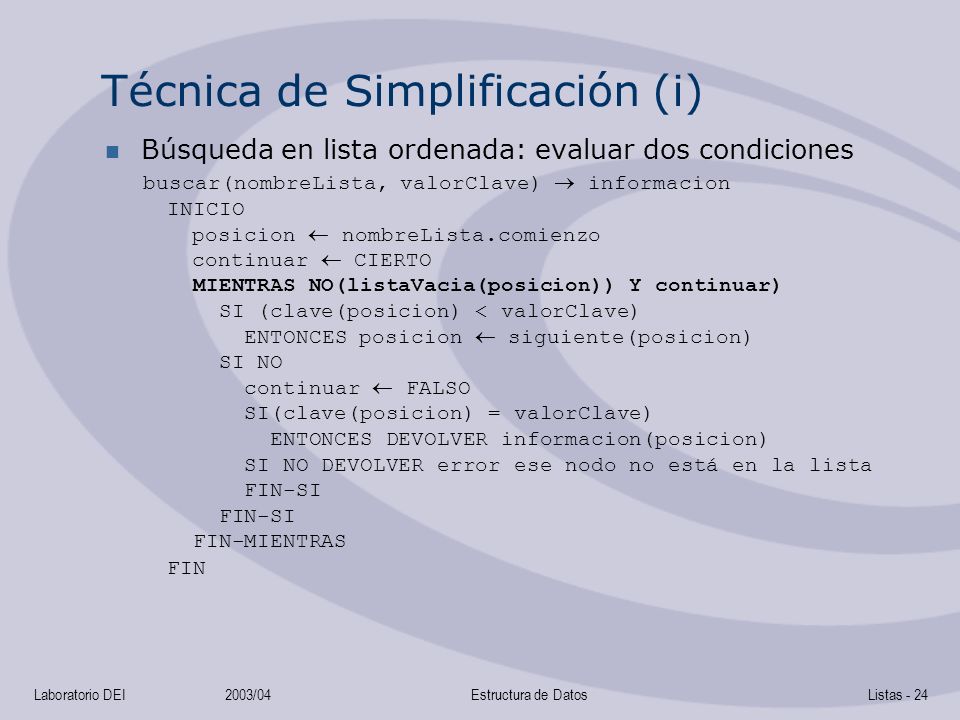 Técnica de Simplificación (i)

Búsqueda en lista ordenada: evaluar dos condiciones

buscar(nombreLista, valorClave) → informacion
INICIO
posicion ← nombreLista.comienzo
continuar ← CIERTO
MIENTRAS NO(listaVacia(posicion)) Y continuar)
SI (clave(posicion) < valorClave)
ENTONCES posicion ← siguiente(posicion)
SI NO
continuar ← FALSO
SI(clave(posicion) = valorClave)
ENTONCES DEVOLVER informacion(posicion)
SI NO DEVOLVER error ese nodo no está en la lista
FIN-SI
FIN-SI
FIN-MIENTRAS
FIN

Laboratorio DEI 2003/04 Estructura de Datos Listas - 24